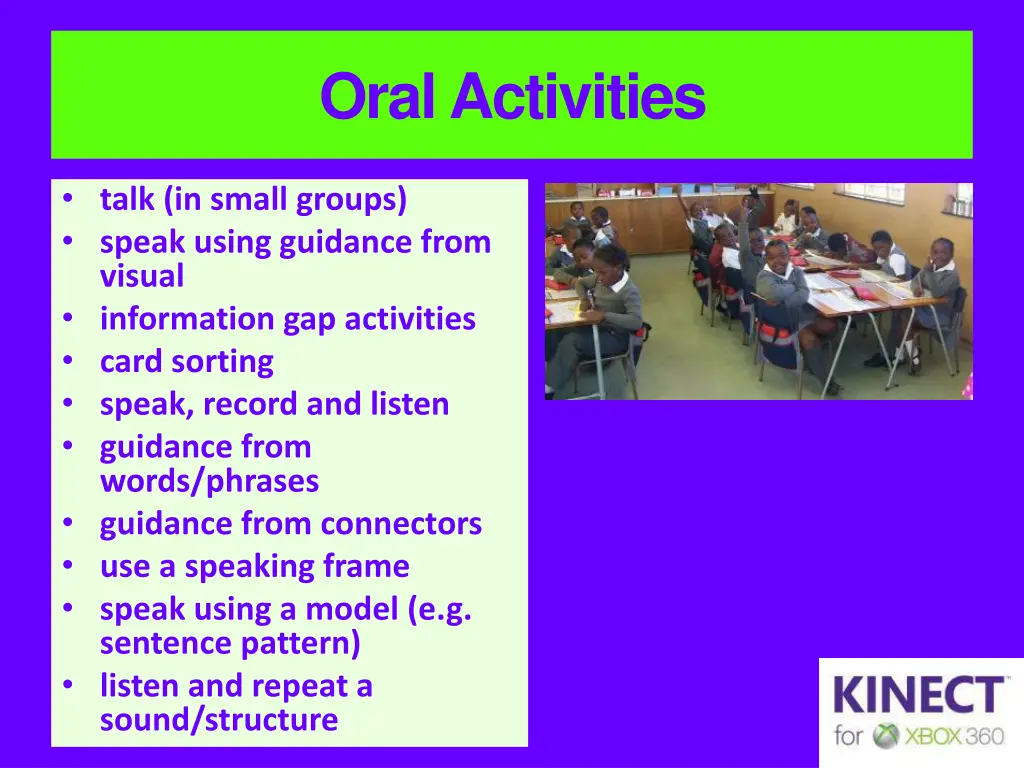 Oral Activities

• talk (in small groups)
• speak using guidance from visual
• information gap activities
• card sorting
• speak, record and listen
• guidance from words/phrases
• guidance from connectors
• use a speaking frame
• speak using a model (e.g. sentence pattern)
• listen and repeat a sound/structure

KINECT
for XBOX 360